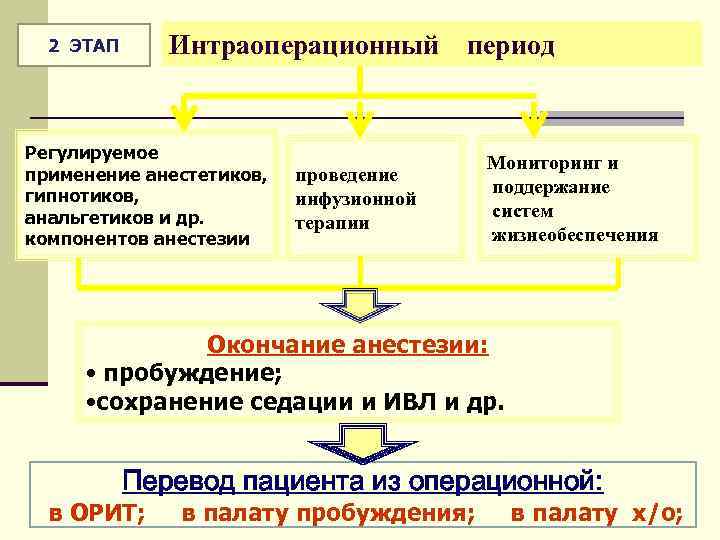 2 ЭТАП

Интраоперационный период

Регулируемое применение анестетиков, гипнотиков, анальгетиков и др. компонентов анестезии

проведение инфузионной терапии

Мониторинг и поддержание систем жизнеобеспечения

Окончание анестезии:
• пробуждение;
•сохранение седации и ИВЛ и др.

Перевод пациента из операционной:
в ОРИТ; в палату пробуждения; в палату х/о;